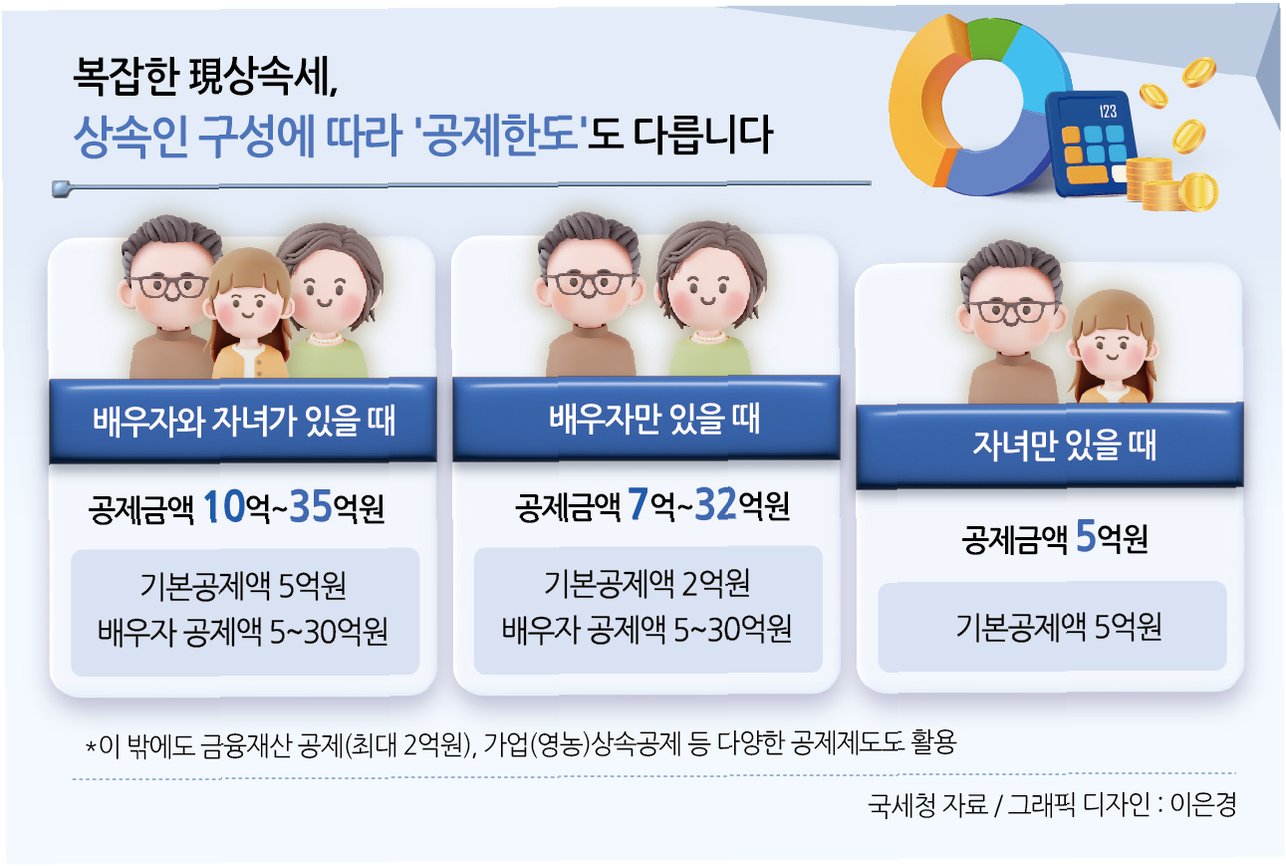 복잡한 現상속세,
상속인 구성에 따라 '공제한도'도 다릅니다

123

배우자와 자녀가 있을 때

공제금액 10억~35억원

기본공제액 5억원
배우자 공제액 5~30억원

배우자만 있을 때

공제금액 7억~32억원

기본공제액 2억원
배우자 공제액 5~30억원

자녀만 있을 때

공제금액 5억원

기본공제액 5억원

*이 밖에도 금융재산 공제(최대 2억원), 가업(영농)상속공제 등 다양한 공제제도도 활용

국세청 자료 / 그래픽 디자인 : 이은경